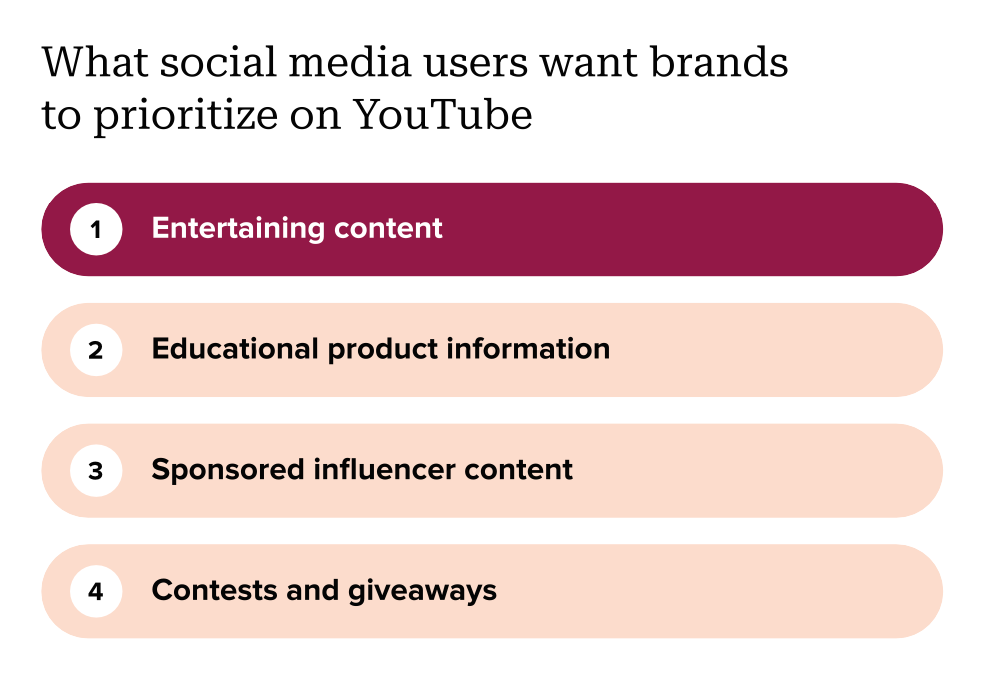 What social media users want brands to prioritize on YouTube

1 Entertaining content

2 Educational product information

3 Sponsored influencer content

4 Contests and giveaways